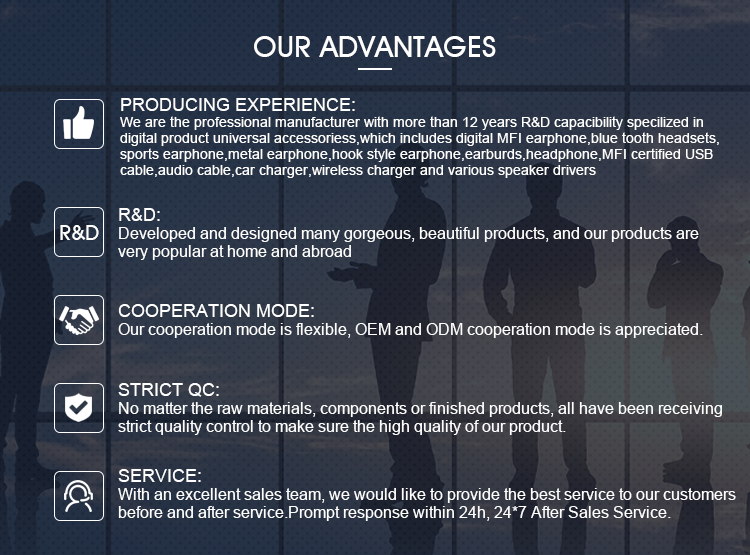 OUR ADVANTAGES

PRODUCING EXPERIENCE:
We are the professional manufacturer with more than 12 years R&D capacibility specilized in digital product universal accessoriess,which includes digital MFI earphone,blue tooth headsets, sports earphone,metal earphone,hook style earphone,earburds,headphone,MFI certified USB cable,audio cable,car charger,wireless charger and various speaker drivers

R&D

R&D:
Developed and designed many gorgeous, beautiful products, and our products are very popular at home and abroad

COOPERATION MODE:
Our cooperation mode is flexible, OEM and ODM cooperation mode is appreciated.

STRICT QC:
No matter the raw materials, components or finished products, all have been receiving strict quality control to make sure the high quality of our product.

SERVICE:
With an excellent sales team, we would like to provide the best service to our customers before and after service.Prompt response within 24h, 24*7 After Sales Service.